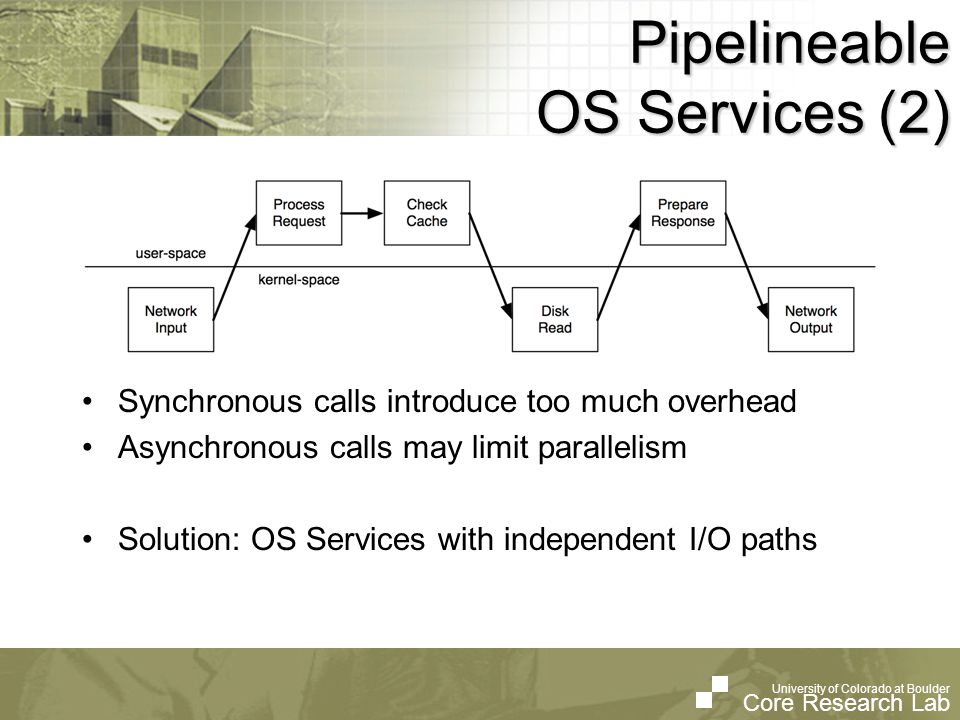 Pipelineable OS Services (2)

Process Request

Check Cache

Prepare Response

user-space

kernel-space

Network Input

Disk Read

Network Output

• Synchronous calls introduce too much overhead
• Asynchronous calls may limit parallelism

• Solution: OS Services with independent I/O paths

University of Colorado at Boulder
Core Research Lab